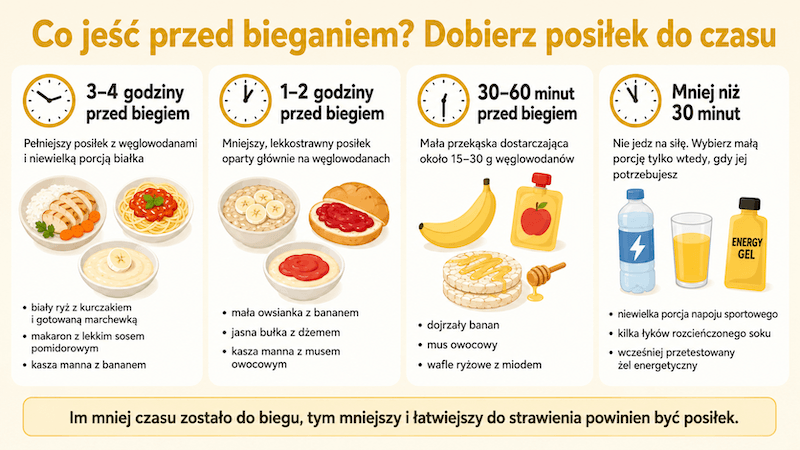 Co jeść przed bieganiem? Dobierz posiłek do czasu

3–4 godziny przed biegiem

Pełniejszy posiłek z węglowodanami i niewielką porcją białka

- biały ryż z kurczakiem i gotowaną marchewką
- makaron z lekkim sosem pomidorowym
- kasza manna z bananem

1–2 godziny przed biegiem

Mniejszy, lekkostrawny posiłek oparty głównie na węglowodanach

- mała owsianka z bananem
- jasna bułka z dżemem
- kasza manna z musem owocowym

30–60 minut przed biegiem

Mała przekąska dostarczająca około 15–30 g węglowodanów

- dojrzały banan
- mus owocowy
- wafle ryżowe z miodem

Mniej niż 30 minut

Nie jedz na siłę. Wybierz małą porcję tylko wtedy, gdy jej potrzebujesz

ENERGY GEL

- niewielka porcja napoju sportowego
- kilka łyków rozcieńczonego soku
- wcześniej przetestowany żel energetyczny

Im mniej czasu zostało do biegu, tym mniejszy i łatwiejszy do strawienia powinien być posiłek.